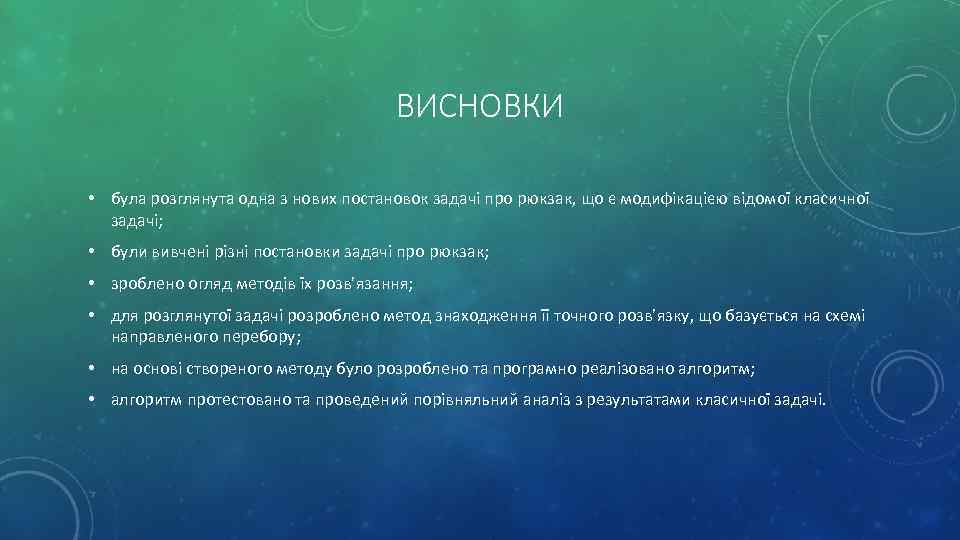 ВИСНОВКИ

• була розглянута одна з нових постановок задачі про рюкзак, що є модифікацією відомої класичної задачі;

• були вивчені різні постановки задачі про рюкзак;

• зроблено огляд методів їх розв'язання;

• для розглянутої задачі розроблено метод знаходження її точного розв'язку, що базується на схемі направленого перебору;

• на основі створеного методу було розроблено та програмно реалізовано алгоритм;

• алгоритм протестовано та проведений порівняльний аналіз з результатами класичної задачі.